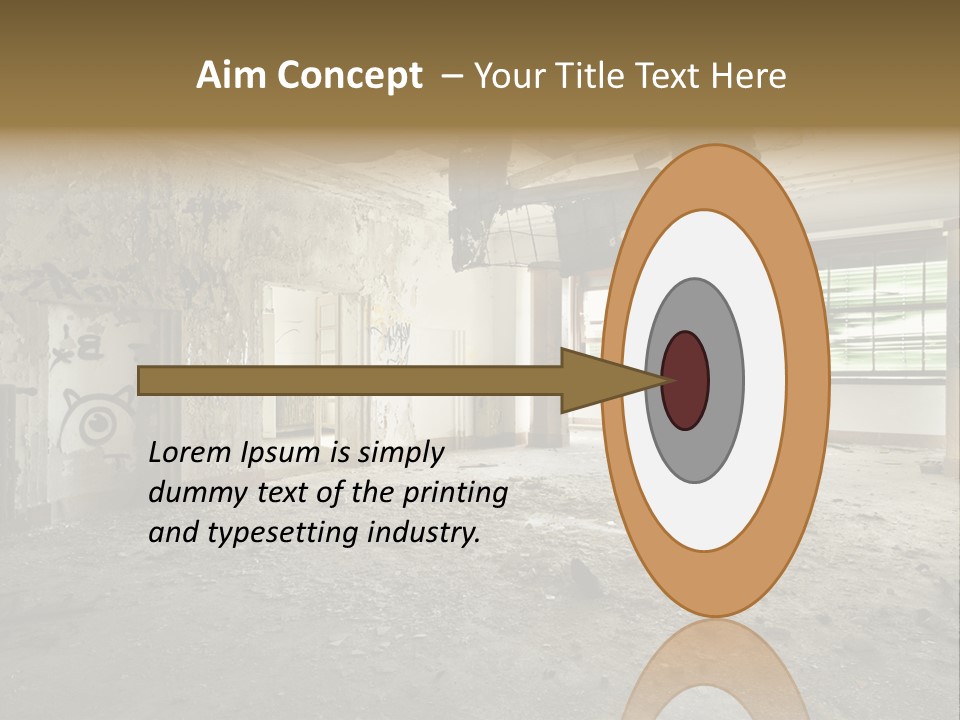 Aim Concept – Your Title Text Here

Lorem Ipsum is simply dummy text of the printing and typesetting industry.